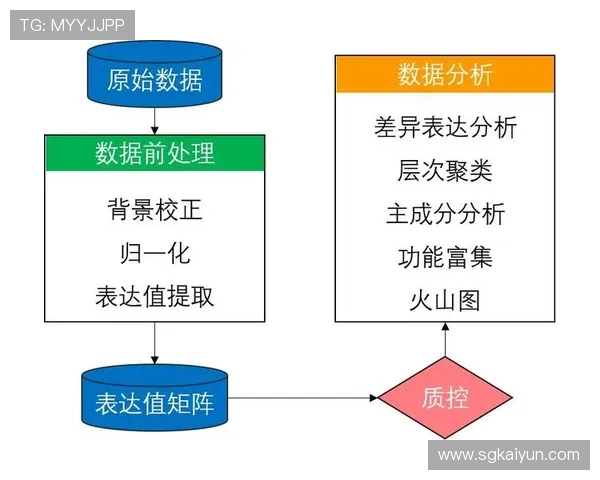 TG: MYYJJPP

原始数据

数据前处理

背景校正

归一化

表达值提取

表达值矩阵

质控

数据分析

差异表达分析

层次聚类

主成分分析

功能富集

火山图

www.sgkaiyun.com